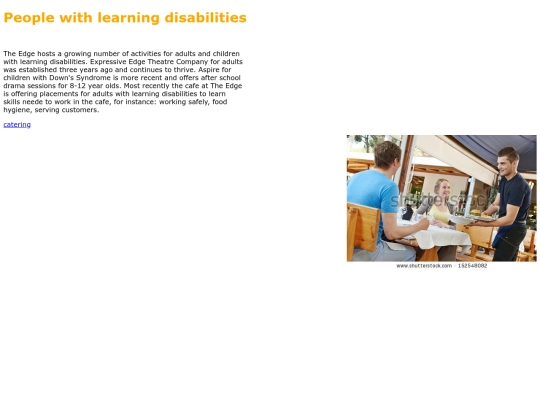 People with learning disabilities

The Edge hosts a growing number of activities for adults and children with learning disabilities. Expressive Edge Theatre Company for adults was established three years ago and continues to thrive. Aspire for children with Down's Syndrome is more recent and offers after school drama sessions for 8-12 year olds. Most recently the cafe at The Edge is offering placements for adults with learning disabilities to learn skills neede to work in the cafe, for instance: working safely, food hygiene, serving customers.

catering

shutterstock

www.shutterstock.com · 152548082